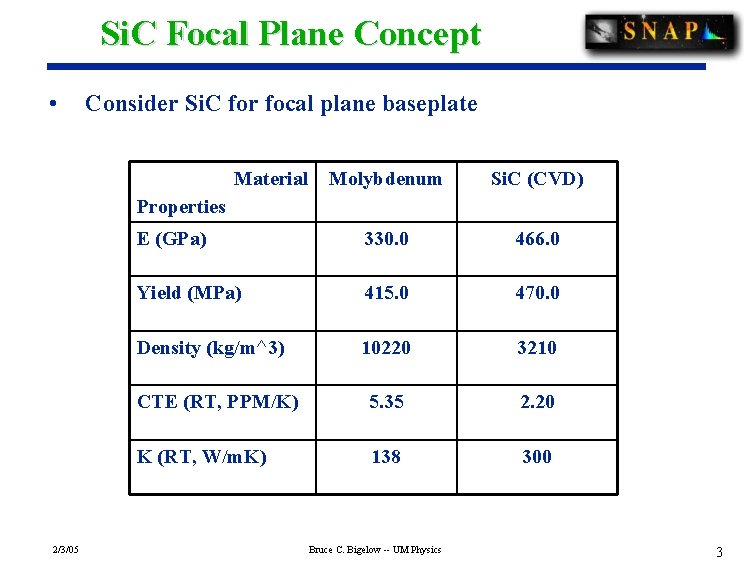 SiC Focal Plane Concept

SNAP

• Consider SiC for focal plane baseplate

| Material Properties | Molybdenum | SiC (CVD) |
|---|---|---|
| E (GPa) | 330.0 | 466.0 |
| Yield (MPa) | 415.0 | 470.0 |
| Density (kg/m^3) | 10220 | 3210 |
| CTE (RT, PPM/K) | 5.35 | 2.20 |
| K (RT, W/mK) | 138 | 300 |

2/3/05

Bruce C. Bigelow -- UM Physics

3